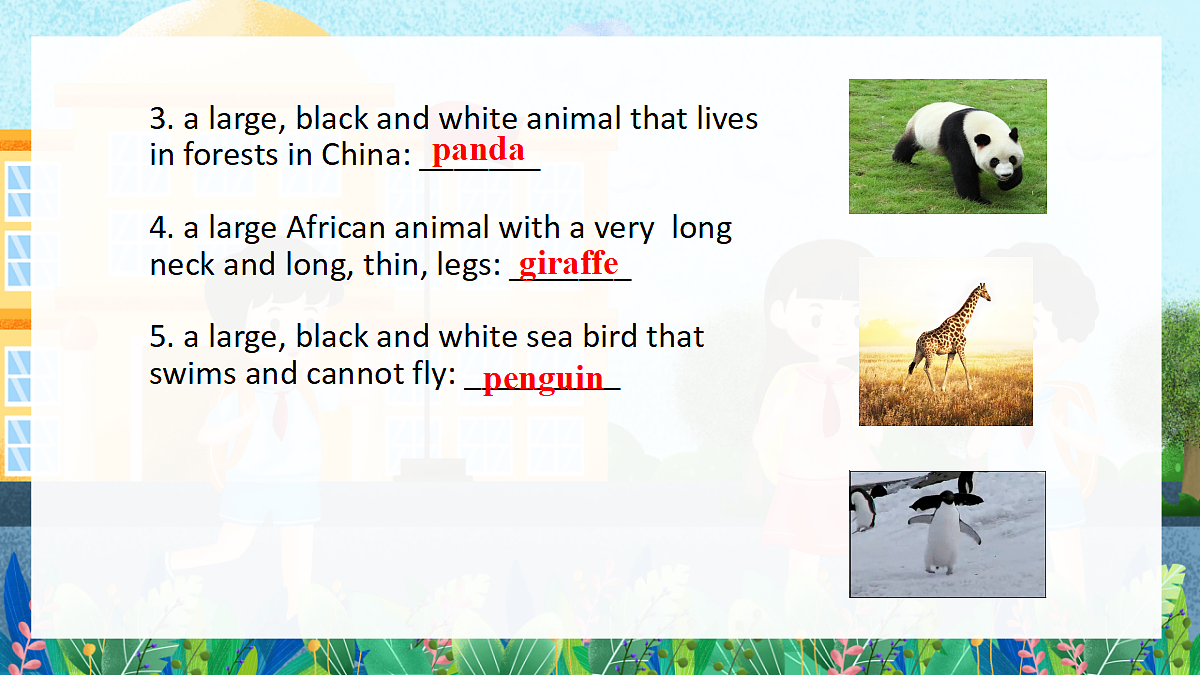 3. a large, black and white animal that lives in forests in China: panda

4. a large African animal with a very long neck and long, thin, legs: giraffe

5. a large, black and white sea bird that swims and cannot fly: penguin